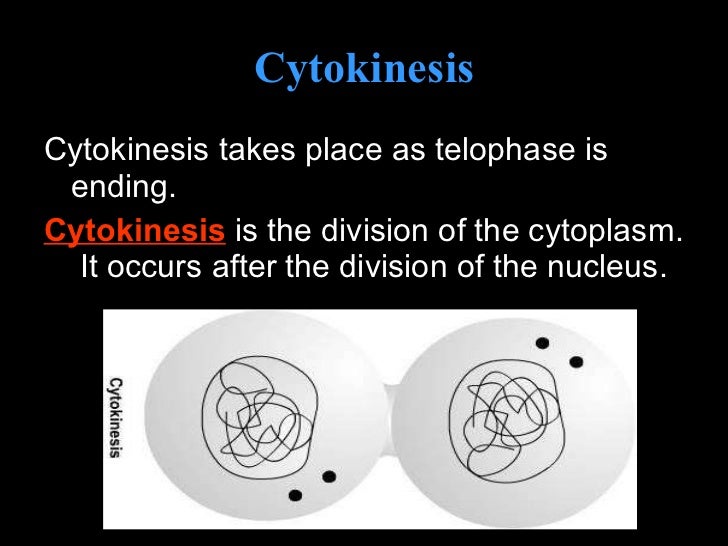 Cytokinesis

Cytokinesis takes place as telophase is ending.

Cytokinesis is the division of the cytoplasm. It occurs after the division of the nucleus.

Cytokinesis